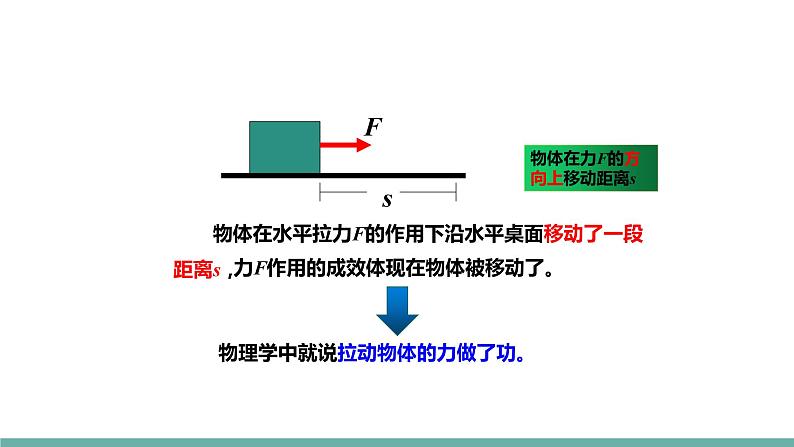 $F$

$s$

物体在力$F$的方向上移动距离$s$

物体在水平拉力$F$的作用下沿水平桌面移动了一段距离$s$ ,力$F$作用的成效体现在物体被移动了。

物理学中就说拉动物体的力做了功。